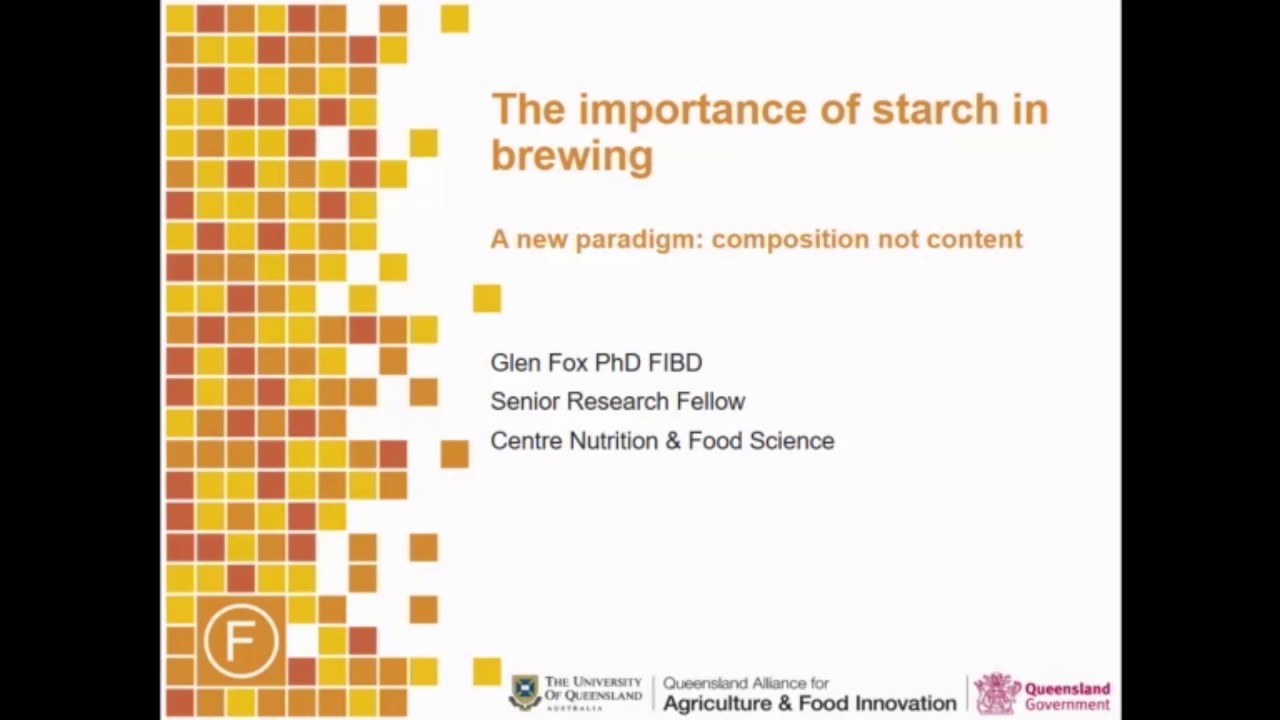 The importance of starch in brewing

A new paradigm: composition not content

Glen Fox PhD FIBD
Senior Research Fellow
Centre Nutrition & Food Science

F

THE UNIVERSITY OF QUEENSLAND AUSTRALIA

Queensland Alliance for Agriculture & Food Innovation

Queensland Government